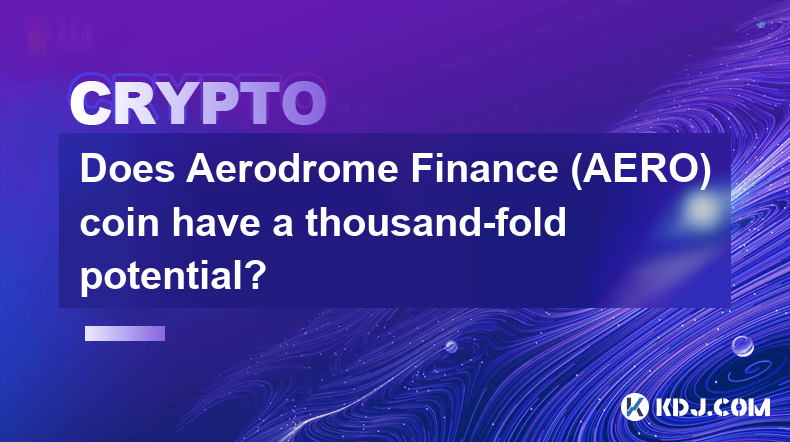 CRYPTO

Does Aerodrome Finance (AERO) coin have a thousand-fold potential?

KDJ.COM